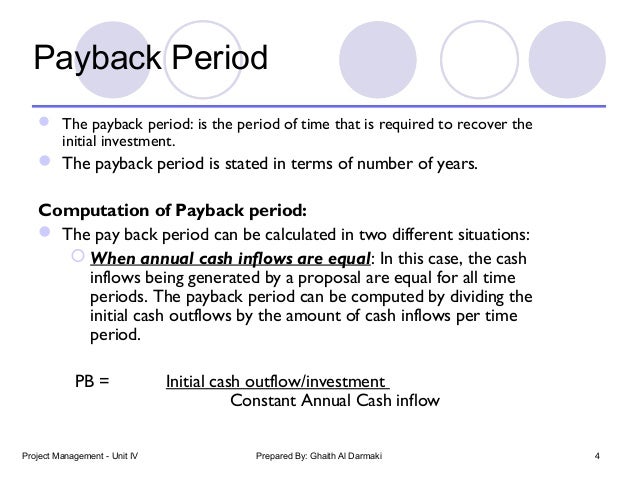 Payback Period

The payback period: is the period of time that is required to recover the initial investment.

The payback period is stated in terms of number of years.

Computation of Payback period:

The pay back period can be calculated in two different situations:

When annual cash inflows are equal: In this case, the cash inflows being generated by a proposal are equal for all time periods. The payback period can be computed by dividing the initial cash outflows by the amount of cash inflows per time period.

PB = $\frac{\text{Initial cash outflow/investment}}{\text{Constant Annual Cash inflow}}$

Project Management - Unit IV

Prepared By: Ghaith Al Darmaki

4